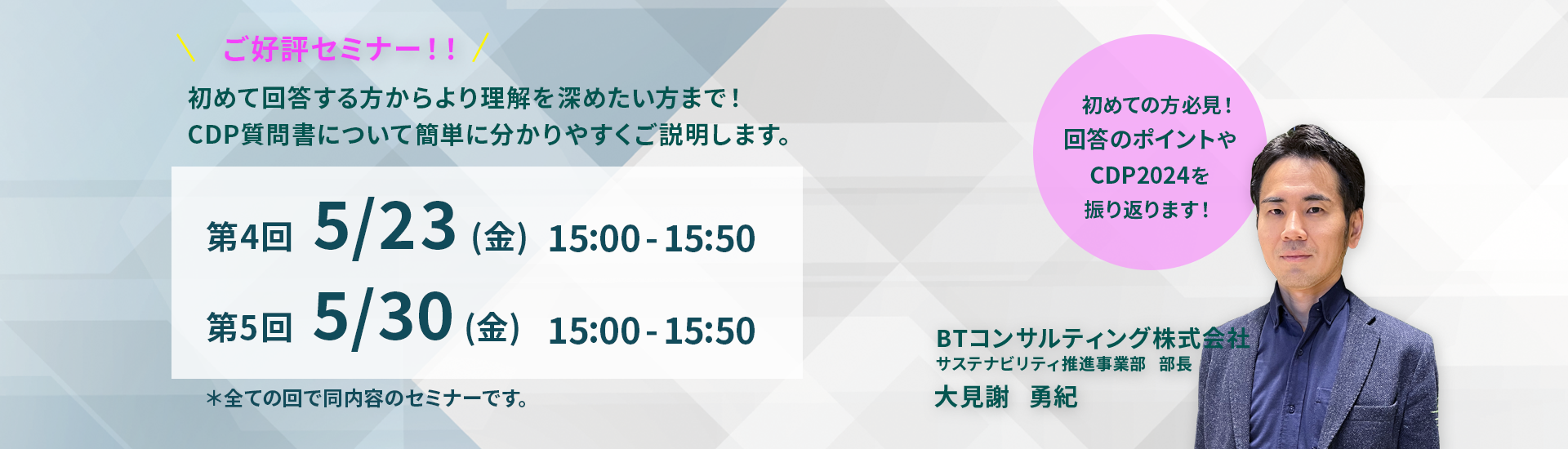 ＼ ご好評セミナー！！ ／

初めて回答する方からより理解を深めたい方まで！
CDP質問書について簡単に分かりやすくご説明します。

第4回 5/23（金） 15:00 - 15:50

第5回 5/30（金） 15:00 - 15:50

＊全ての回で同内容のセミナーです。

初めての方必見！
回答のポイントや
CDP2024を
振り返ります！

BTコンサルティング株式会社
サステナビリティ推進事業部　部長
大見謝　勇紀